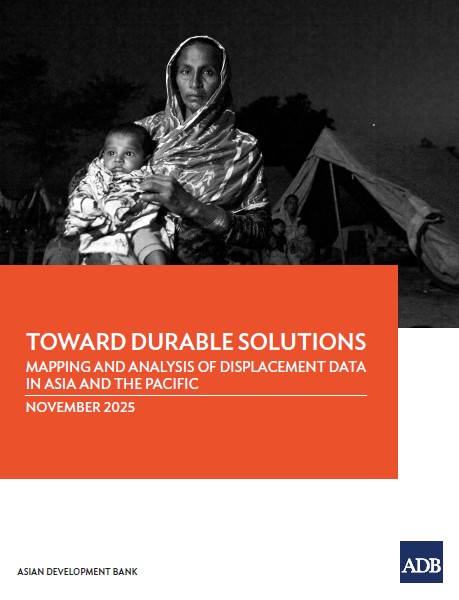 TOWARD DURABLE SOLUTIONS
MAPPING AND ANALYSIS OF DISPLACEMENT DATA IN ASIA AND THE PACIFIC

NOVEMBER 2025

ASIAN DEVELOPMENT BANK

ADB